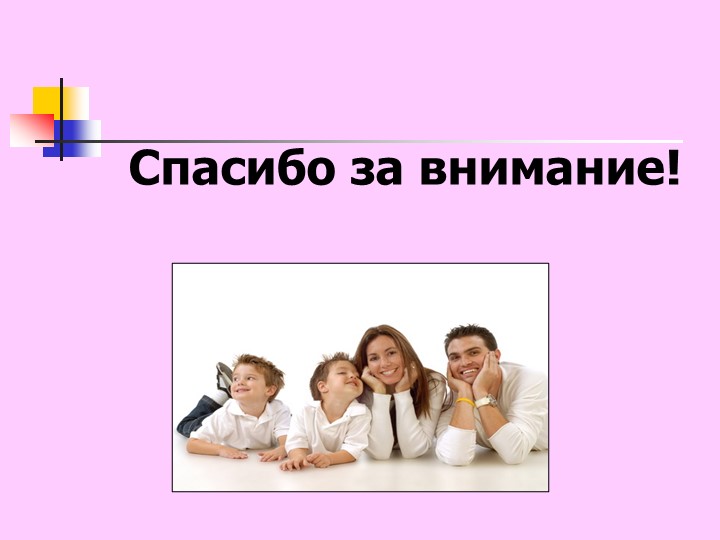 Спасибо за внимание!